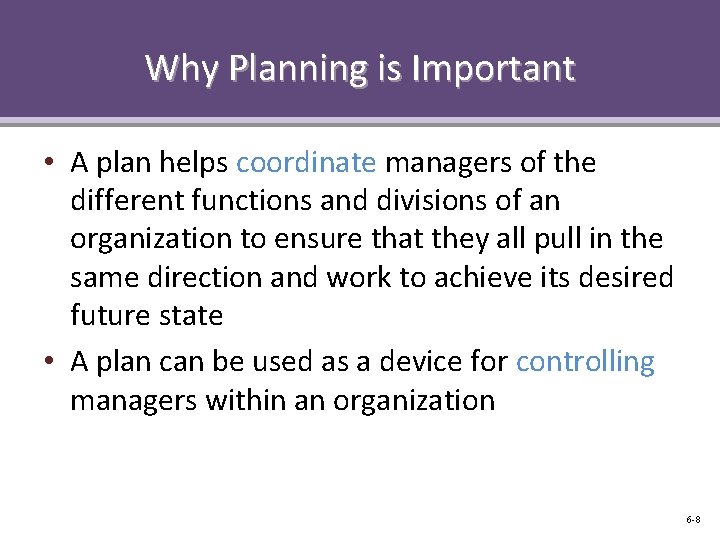 Why Planning is Important

• A plan helps coordinate managers of the different functions and divisions of an organization to ensure that they all pull in the same direction and work to achieve its desired future state

• A plan can be used as a device for controlling managers within an organization

6-8